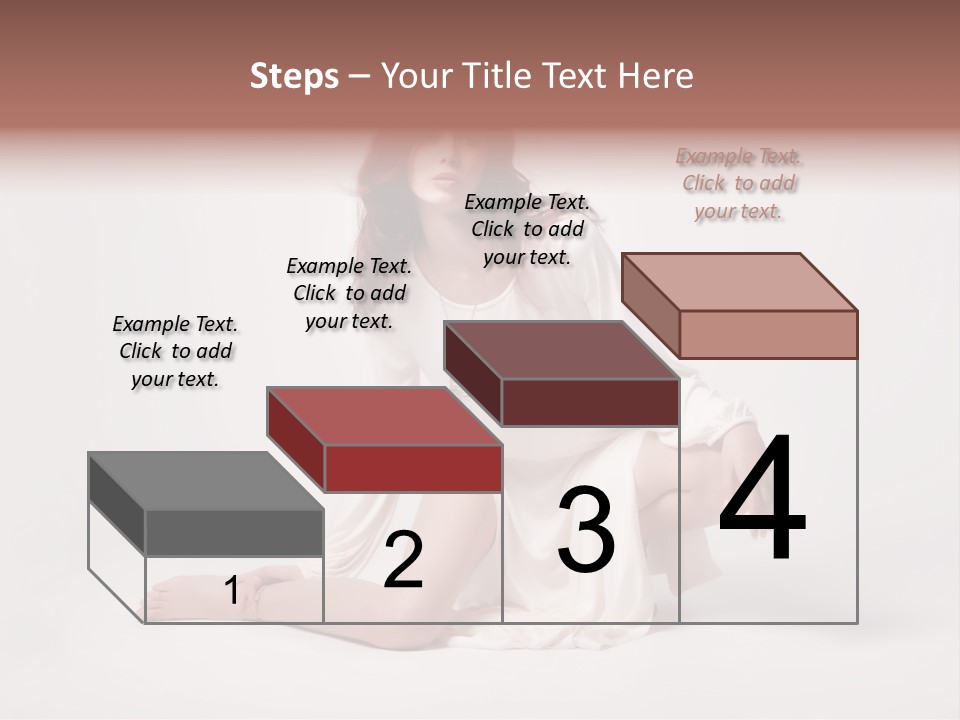 Steps – Your Title Text Here

Example Text. Click to add your text.

Example Text. Click to add your text.

Example Text. Click to add your text.

Example Text. Click to add your text.

1

2

3

4